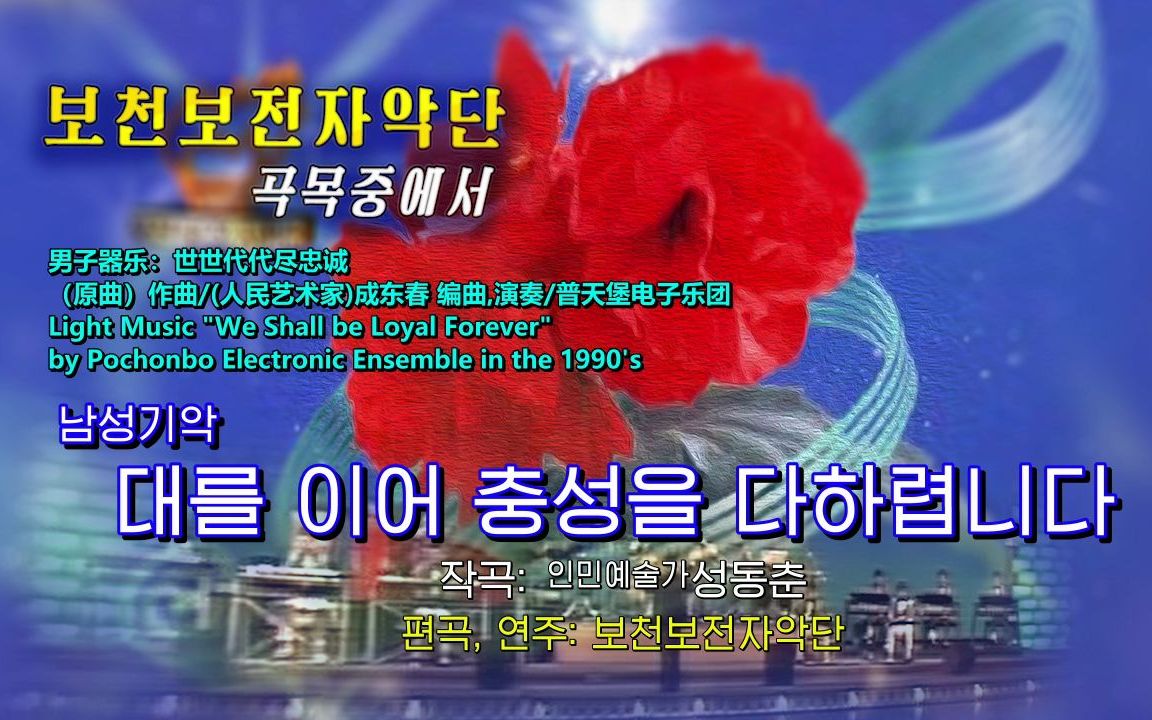 보천보전자악단
곡목중에서

男子器乐：世世代代尽忠诚
（原曲）作曲/(人民艺术家)成东春 编曲,演奏/普天堡电子乐团
Light Music "We Shall be Loyal Forever"
by Pochonbo Electronic Ensemble in the 1990's

남성기악
대를 이어 충성을 다하렵니다
작곡: 인민예술가성동춘
편곡, 연주: 보천보전자악단